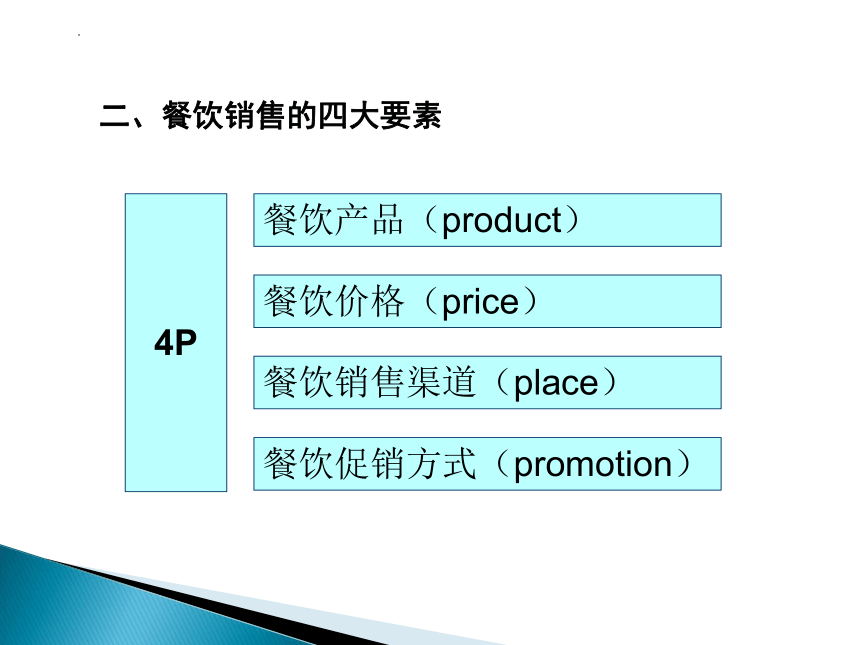 二、餐饮销售的四大要素

4P

餐饮产品（product）

餐饮价格（price）

餐饮销售渠道（place）

餐饮促销方式（promotion）